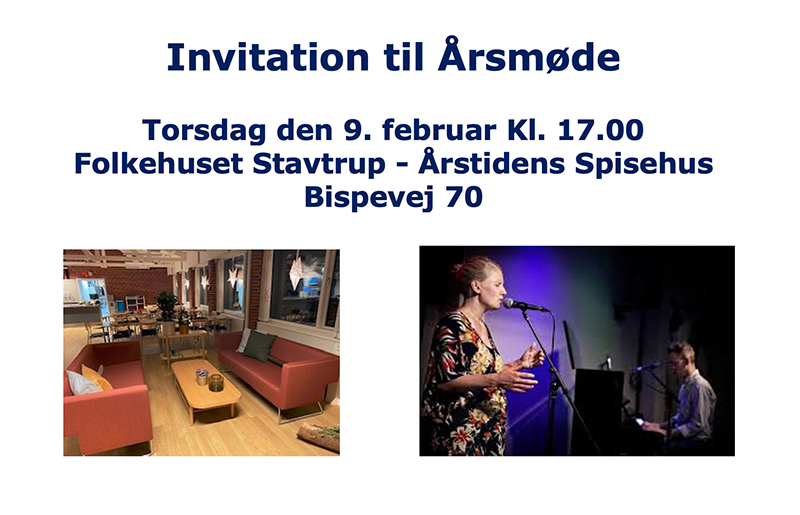 Invitation til Årsmøde

Torsdag den 9. februar Kl. 17.00
Folkehuset Stavtrup - Årstidens Spisehus
Bispevej 70